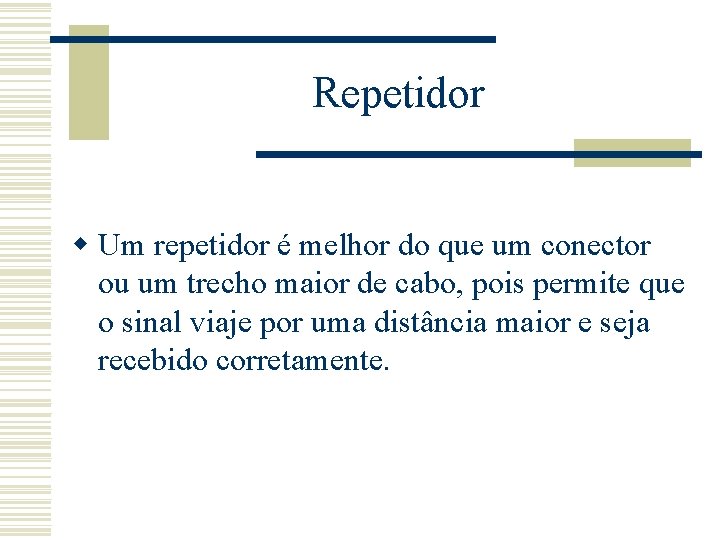 Repetidor

Um repetidor é melhor do que um conector ou um trecho maior de cabo, pois permite que o sinal viaje por uma distância maior e seja recebido corretamente.